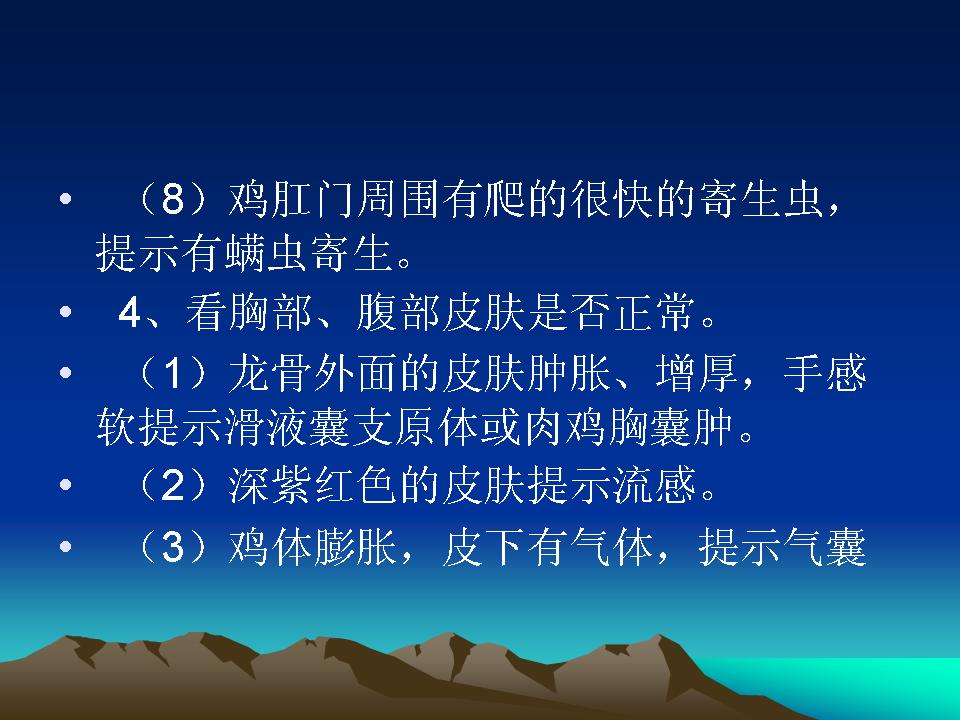 • （8）鸡肛门周围有爬的很快的寄生虫，提示有螨虫寄生。
• 4、看胸部、腹部皮肤是否正常。
• （1）龙骨外面的皮肤肿胀、增厚，手感软提示滑液囊支原体或肉鸡胸囊肿。
• （2）深紫红色的皮肤提示流感。
• （3）鸡体膨胀，皮下有气体，提示气囊